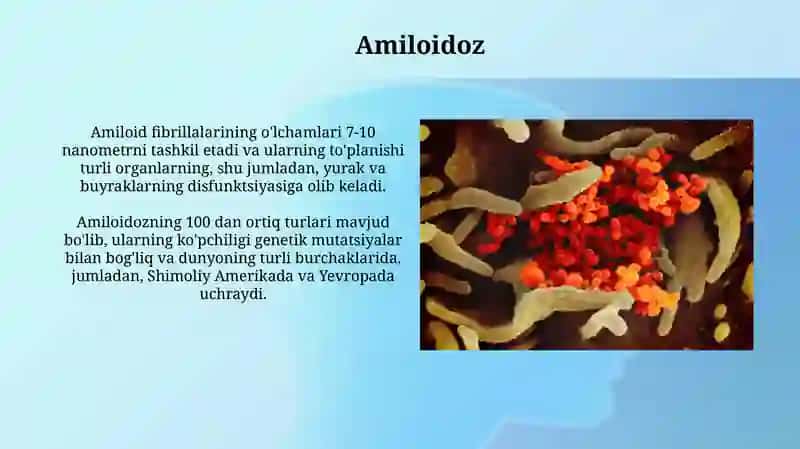 Amiloidoz

Amiloid fibrillalarining o'lchamlari 7-10 nanometrni tashkil etadi va ularning to'planishi turli organlarning, shu jumladan, yurak va buyraklarning disfunktsiyasiga olib keladi.

Amiloidozning 100 dan ortiq turlari mavjud bo'lib, ularning ko'pchiligi genetik mutatsiyalar bilan bog'liq va dunyoning turli burchaklarida, jumladan, Shimoliy Amerikada va Yevropada uchraydi.